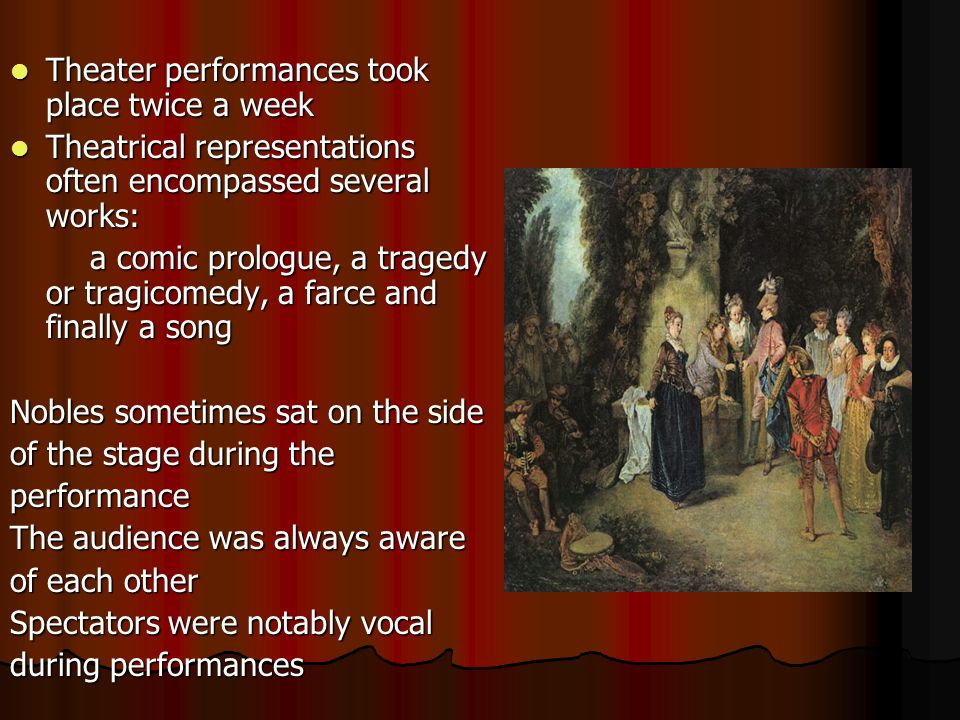 - Theater performances took place twice a week
- Theatrical representations often encompassed several works:

a comic prologue, a tragedy or tragicomedy, a farce and finally a song

Nobles sometimes sat on the side of the stage during the performance
The audience was always aware of each other
Spectators were notably vocal during performances